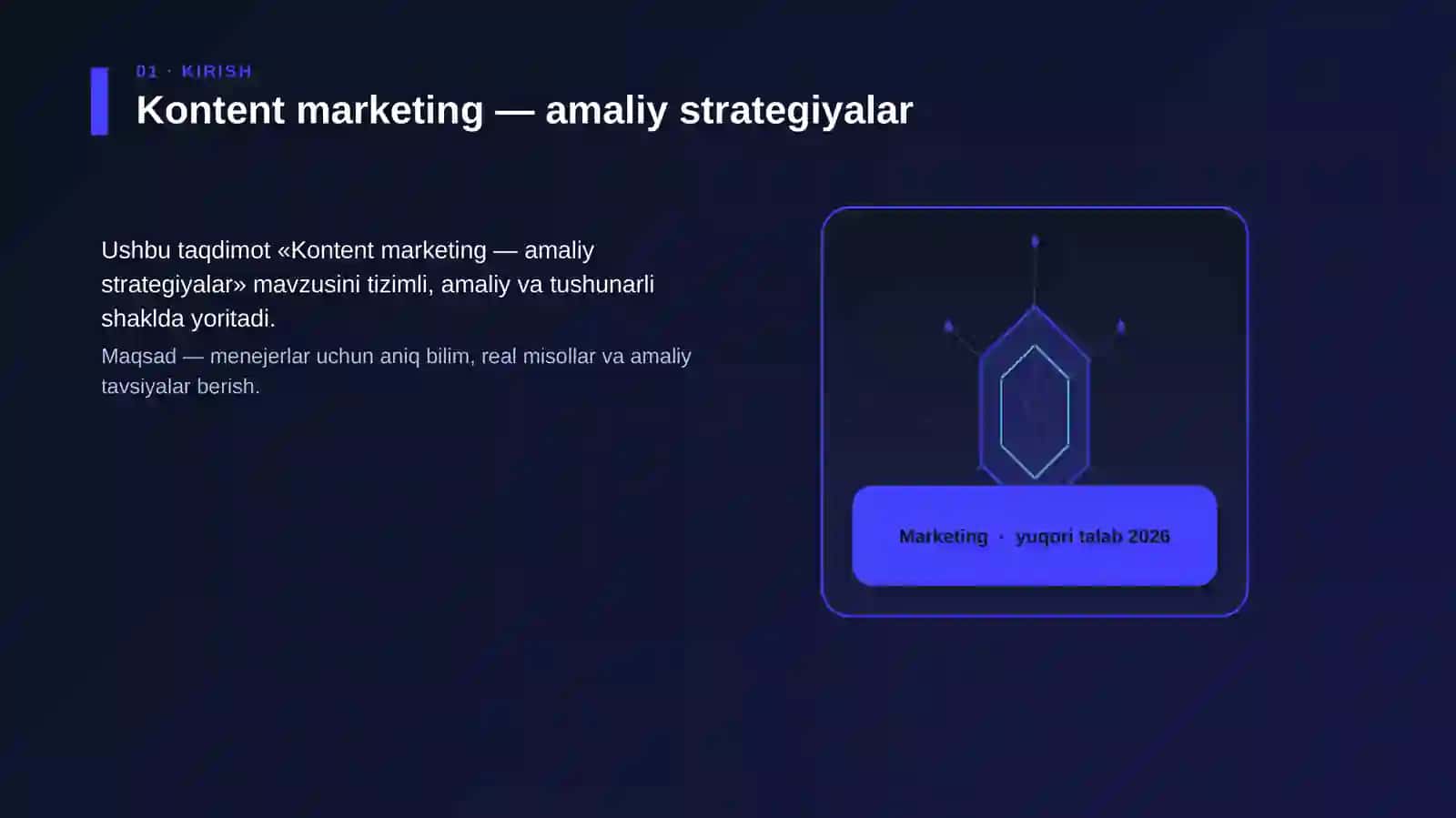 01 · KIRISH

Kontent marketing — amaliy strategiyalar

Ushbu taqdimot «Kontent marketing — amaliy strategiyalar» mavzusini tizimli, amaliy va tushunarli shaklda yoritadi.

Maqsad — menejerlar uchun aniq bilim, real misollar va amaliy tavsiyalar berish.

Marketing · yuqori talab 2026